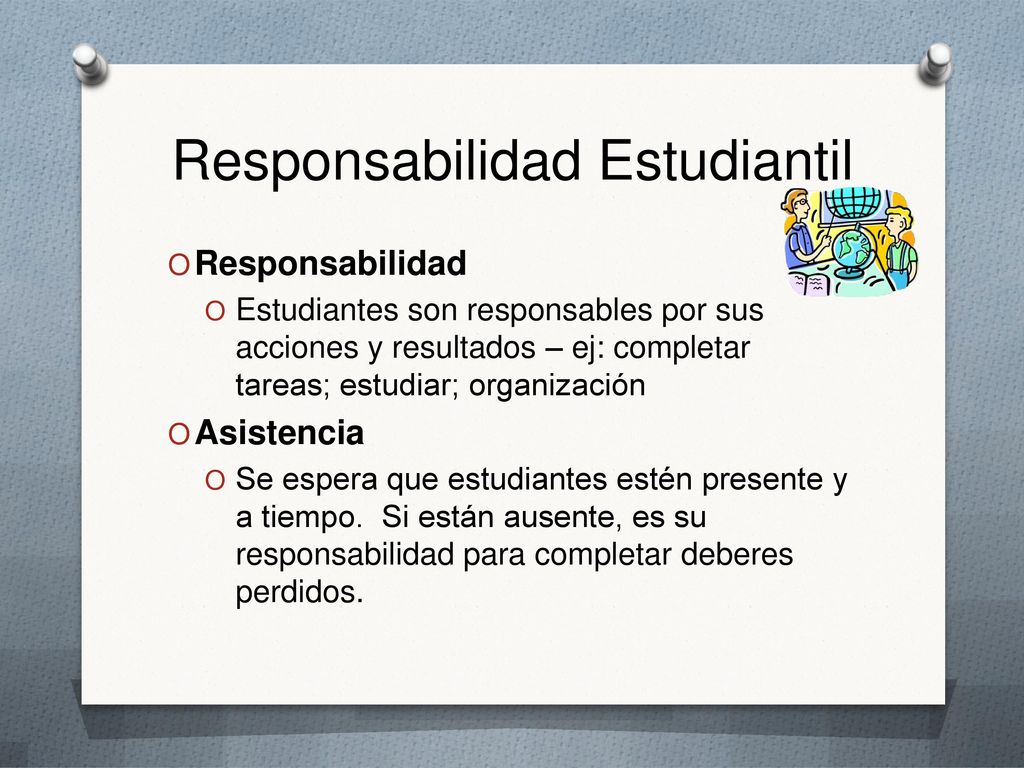 Responsabilidad Estudiantil

O Responsabilidad

O Estudiantes son responsables por sus acciones y resultados – ej: completar tareas; estudiar; organización

O Asistencia

O Se espera que estudiantes estén presente y a tiempo. Si están ausente, es su responsabilidad para completar deberes perdidos.